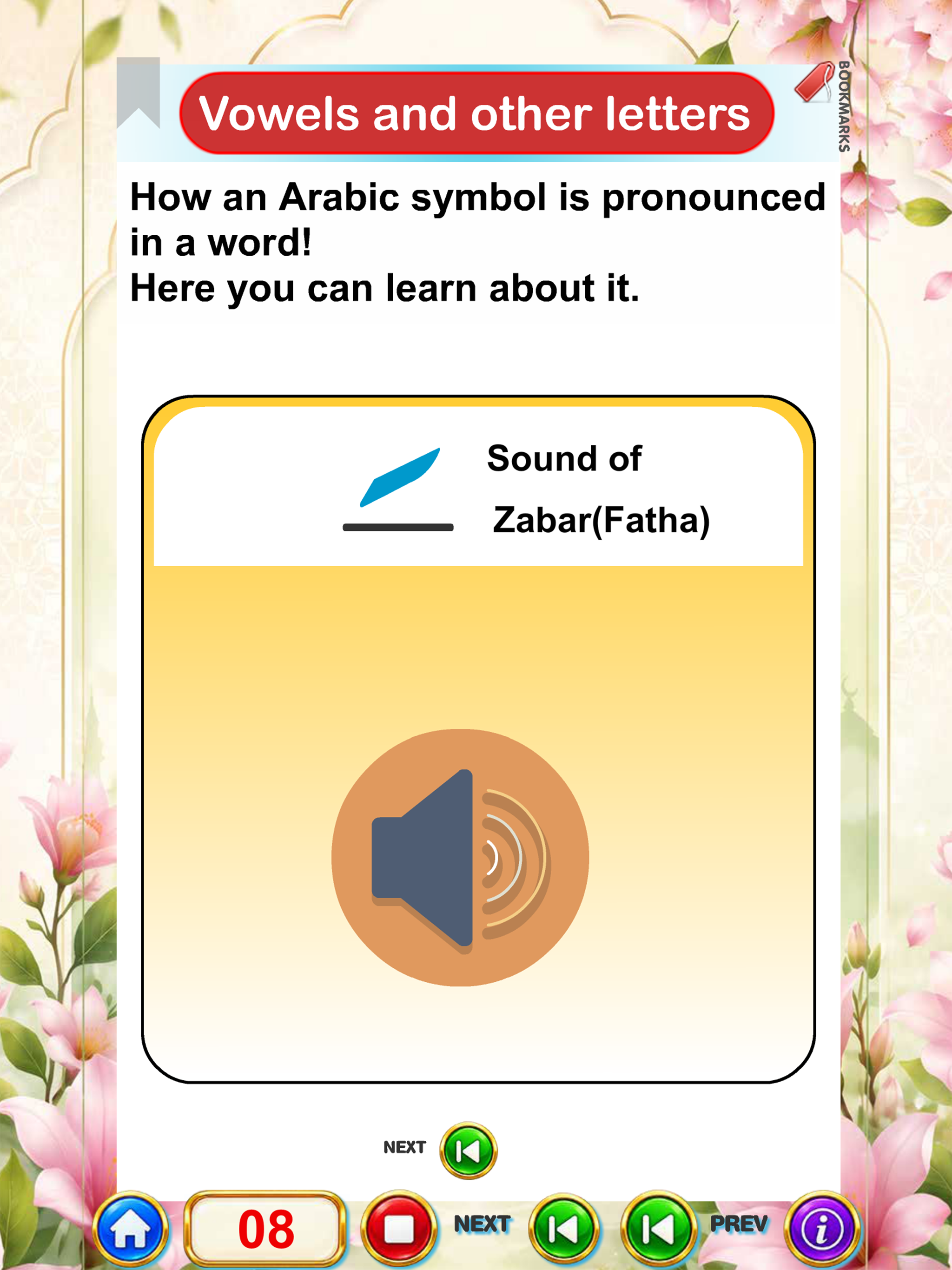 Vowels and other letters

BOOKMARKS

How an Arabic symbol is pronounced in a word!
Here you can learn about it.

Sound of
Zabar(Fatha)

NEXT

08 NEXT PREV